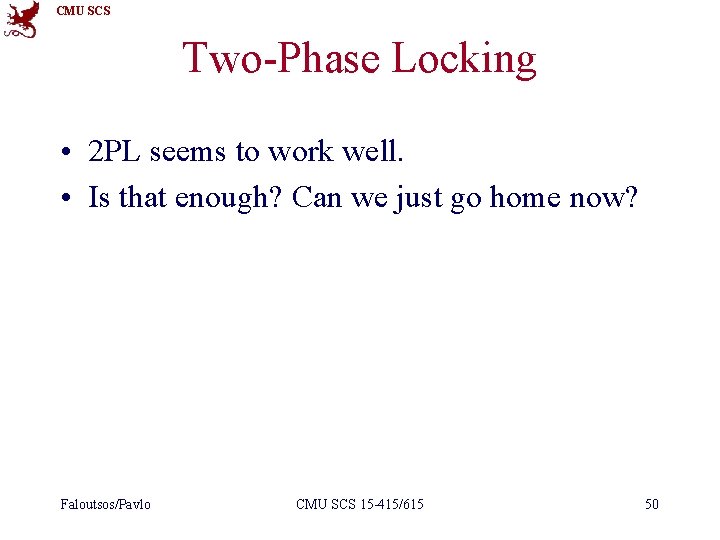 CMU SCS

Two-Phase Locking

• 2PL seems to work well.
• Is that enough? Can we just go home now?

Faloutsos/Pavlo CMU SCS 15-415/615 50